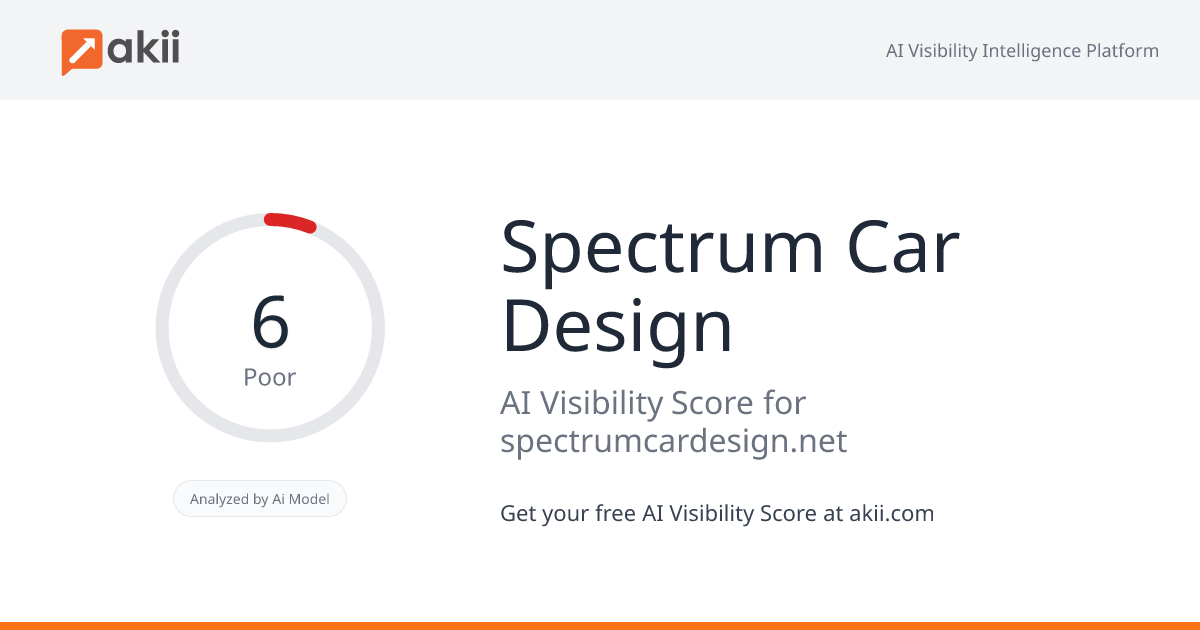 akii

AI Visibility Intelligence Platform

6
Poor

Analyzed by Ai Model

Spectrum Car Design

AI Visibility Score for spectrumcardesign.net

Get your free AI Visibility Score at akii.com